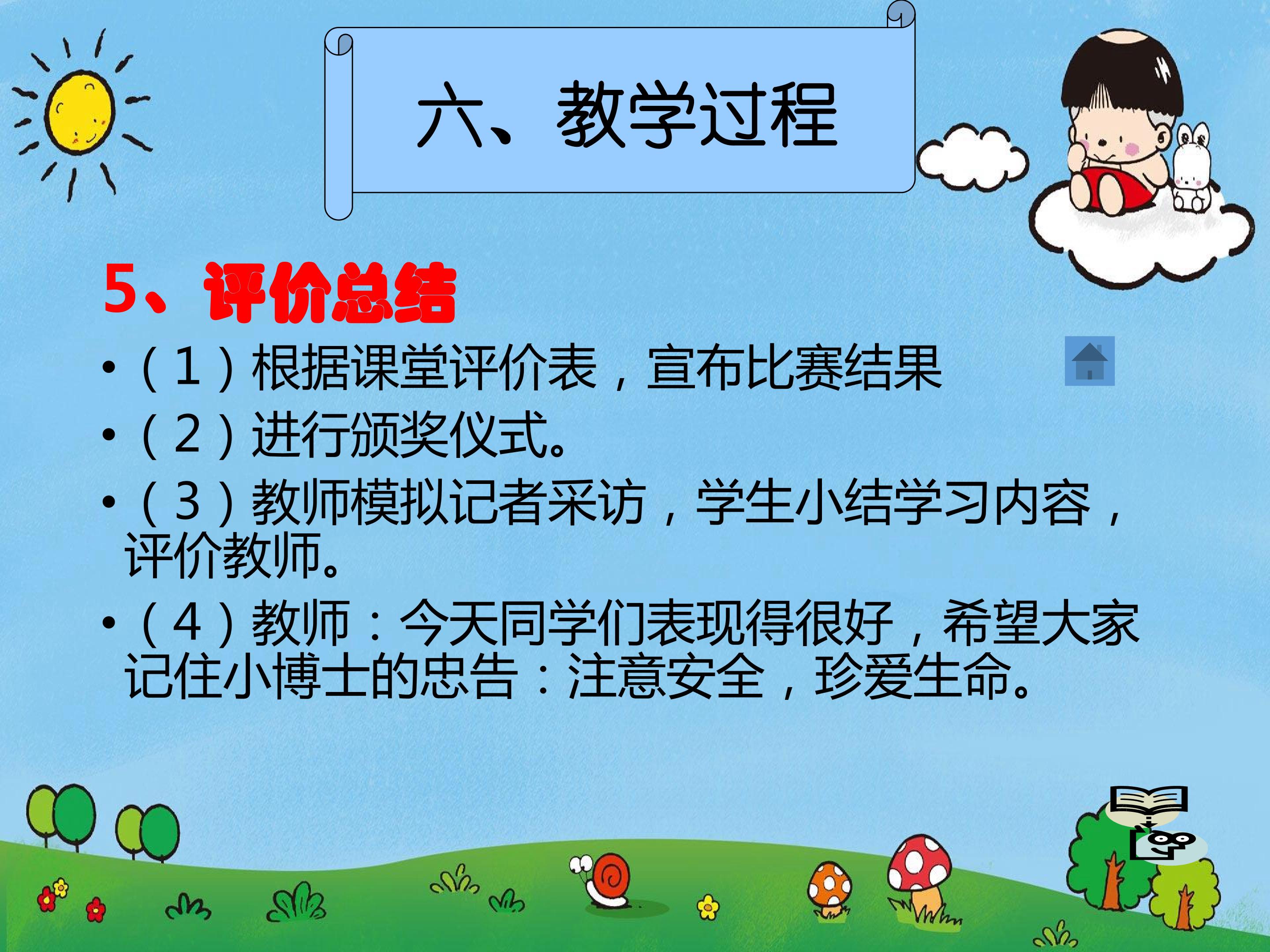 六、教学过程

5、评价总结

• （1）根据课堂评价表，宣布比赛结果

• （2）进行颁奖仪式。

• （3）教师模拟记者采访，学生小结学习内容，评价教师。

• （4）教师：今天同学们表现得很好，希望大家记住小博士的忠告：注意安全，珍爱生命。